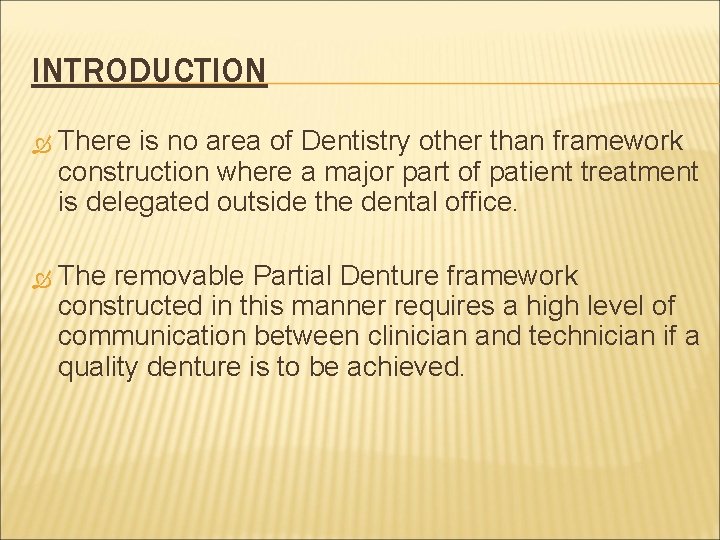 INTRODUCTION

There is no area of Dentistry other than framework construction where a major part of patient treatment is delegated outside the dental office.

The removable Partial Denture framework constructed in this manner requires a high level of communication between clinician and technician if a quality denture is to be achieved.